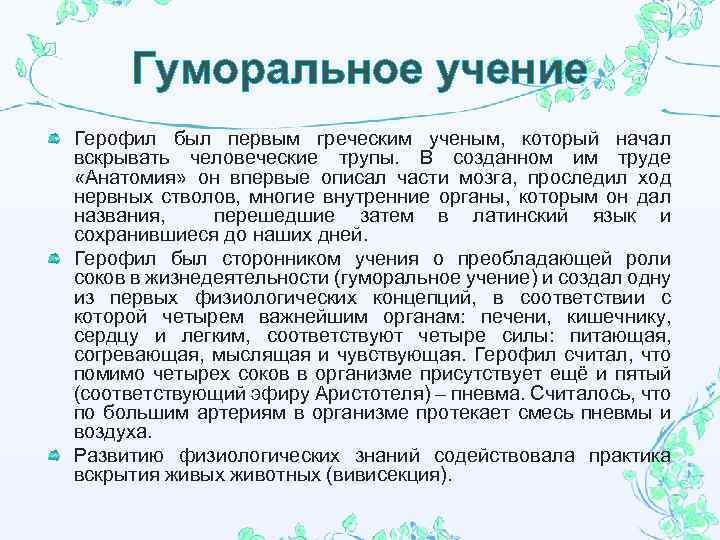 Гуморальное учение

Герофил был первым греческим ученым, который начал вскрывать человеческие трупы. В созданном им труде «Анатомия» он впервые описал части мозга, проследил ход нервных стволов, многие внутренние органы, которым он дал названия, перешедшие затем в латинский язык и сохранившиеся до наших дней.

Герофил был сторонником учения о преобладающей роли соков в жизнедеятельности (гуморальное учение) и создал одну из первых физиологических концепций, в соответствии с которой четырем важнейшим органам: печени, кишечнику, сердцу и легким, соответствуют четыре силы: питающая, согревающая, мыслящая и чувствующая. Герофил считал, что помимо четырех соков в организме присутствует ещё и пятый (соответствующий эфиру Аристотеля) – пневма. Считалось, что по большим артериям в организме протекает смесь пневмы и воздуха.

Развитию физиологических знаний содействовала практика вскрытия живых животных (вивисекция).